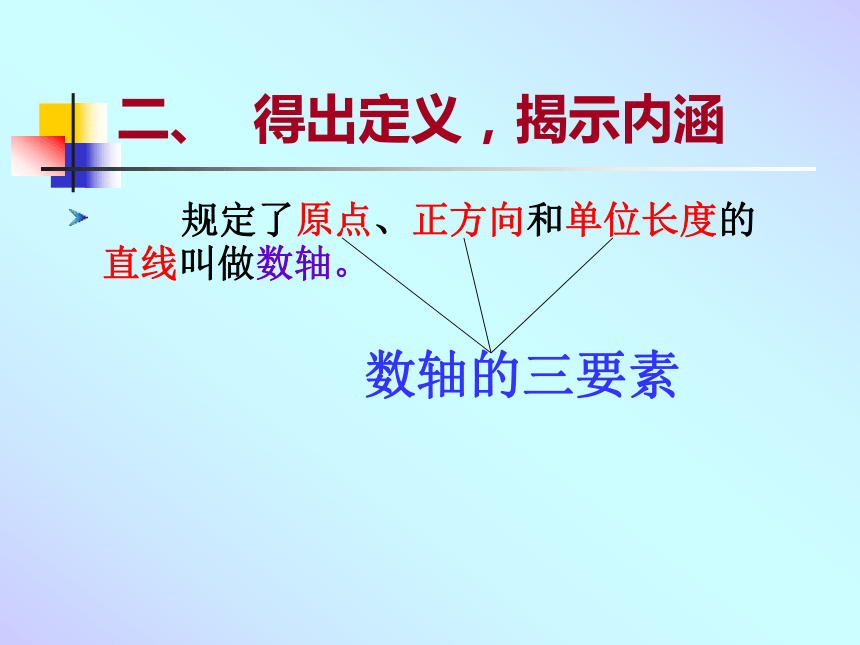 二、 得出定义，揭示内涵

规定了原点、正方向和单位长度的直线叫做数轴。

数轴的三要素